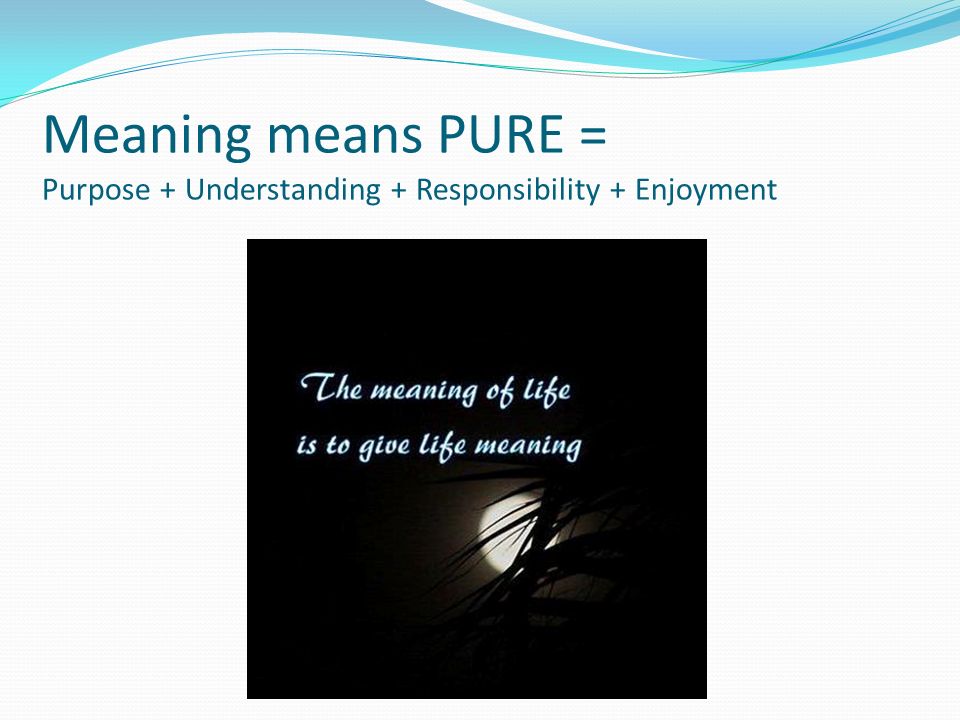 Meaning means PURE =
Purpose + Understanding + Responsibility + Enjoyment

The meaning of life
is to give life meaning